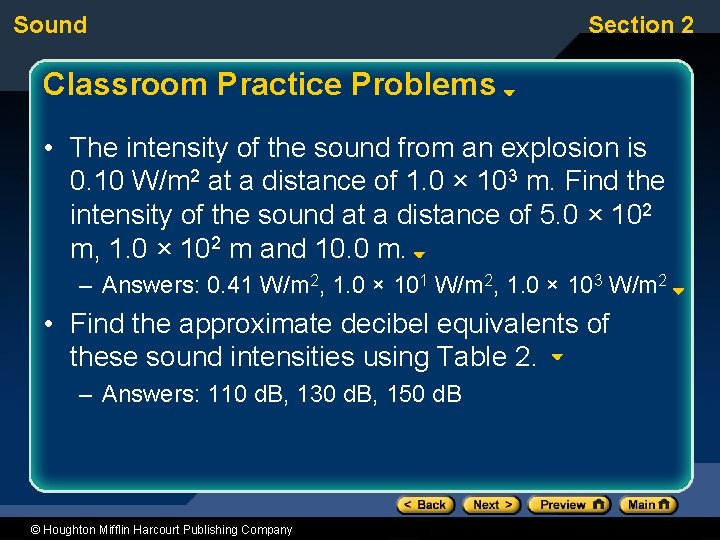 Sound

Section 2

Classroom Practice Problems

• The intensity of the sound from an explosion is 0.10 W/m$^2$ at a distance of 1.0 × 10$^3$ m. Find the intensity of the sound at a distance of 5.0 × 10$^2$ m, 1.0 × 10$^2$ m and 10.0 m.

– Answers: 0.41 W/m$^2$, 1.0 × 10$^1$ W/m$^2$, 1.0 × 10$^3$ W/m$^2$

• Find the approximate decibel equivalents of these sound intensities using Table 2.

– Answers: 110 dB, 130 dB, 150 dB

< Back Next > Preview Main

© Houghton Mifflin Harcourt Publishing Company